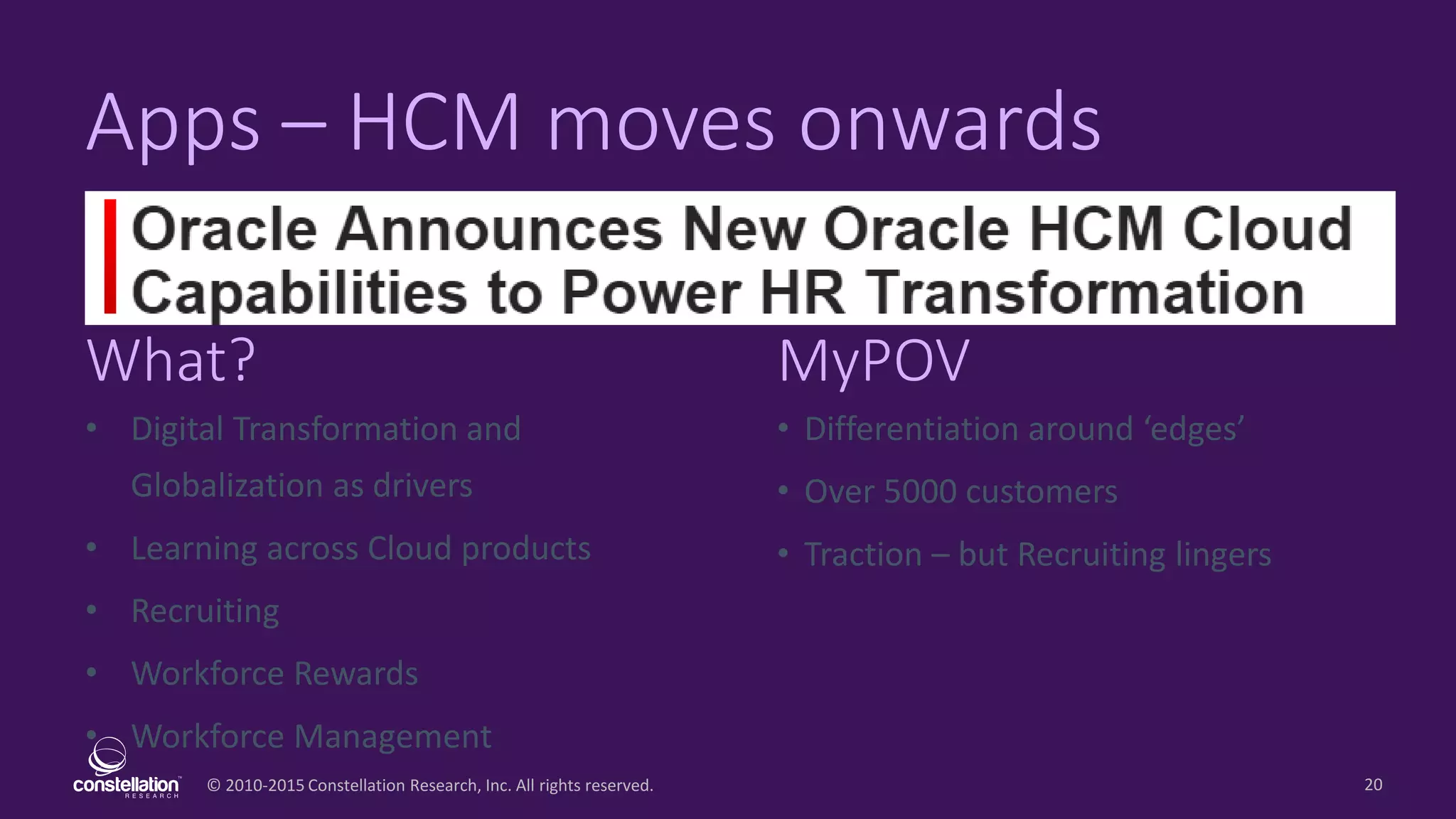 Apps – HCM moves onwards

Oracle Announces New Oracle HCM Cloud Capabilities to Power HR Transformation

What?

• Digital Transformation and Globalization as drivers
• Learning across Cloud products
• Recruiting
• Workforce Rewards
• Workforce Management

MyPOV

• Differentiation around 'edges'
• Over 5000 customers
• Traction – but Recruiting lingers

constellation RESEARCH

© 2010-2015 Constellation Research, Inc. All rights reserved.

20